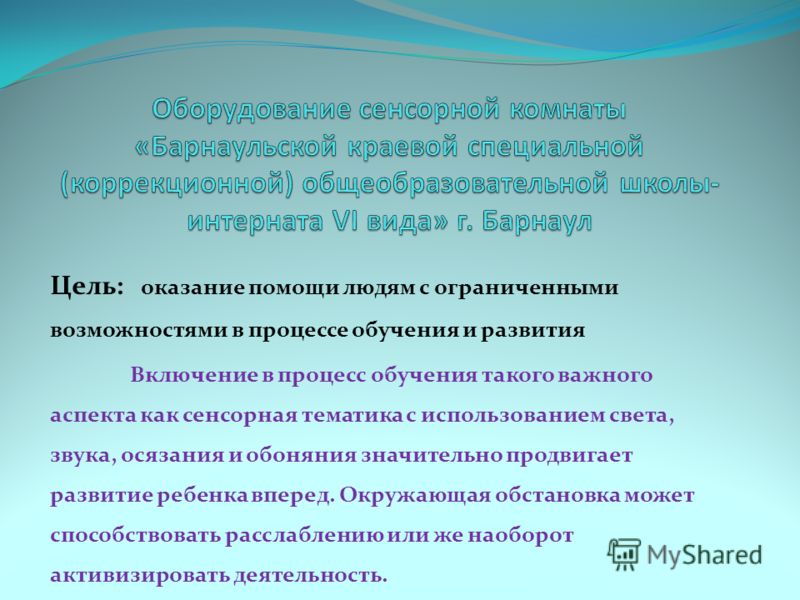 Оборудование сенсорной комнаты «Барнаульской краевой специальной (коррекционной) общеобразовательной школы-интерната VI вида» г. Барнаул

Цель: оказание помощи людям с ограниченными возможностями в процессе обучения и развития

Включение в процесс обучения такого важного аспекта как сенсорная тематика с использованием света, звука, осязания и обоняния значительно продвигает развитие ребенка вперед. Окружающая обстановка может способствовать расслаблению или же наоборот активизировать деятельность.

MyShared